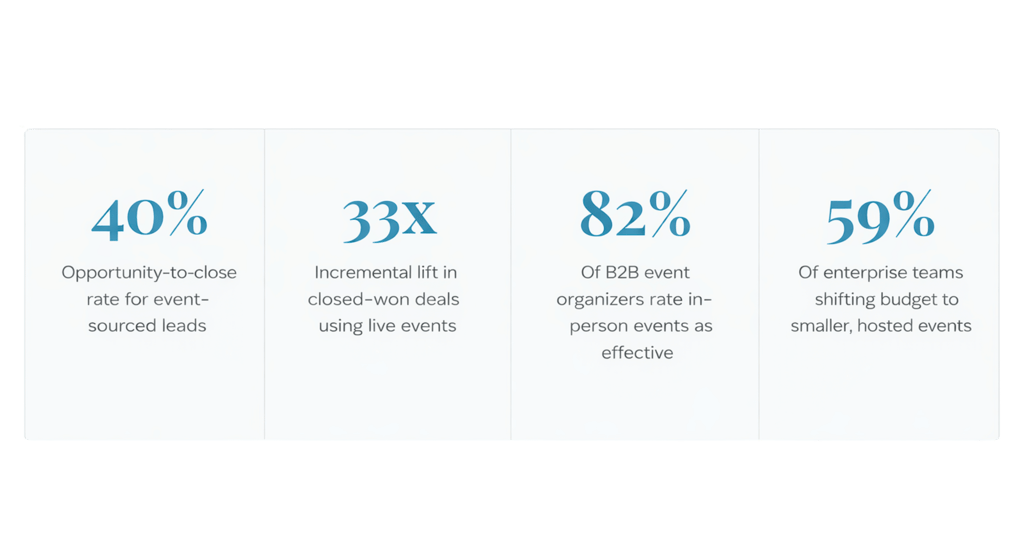 40%

Opportunity-to-close rate for event-sourced leads

33x

Incremental lift in closed-won deals using live events

82%

Of B2B event organizers rate in-person events as effective

59%

Of enterprise teams shifting budget to smaller, hosted events